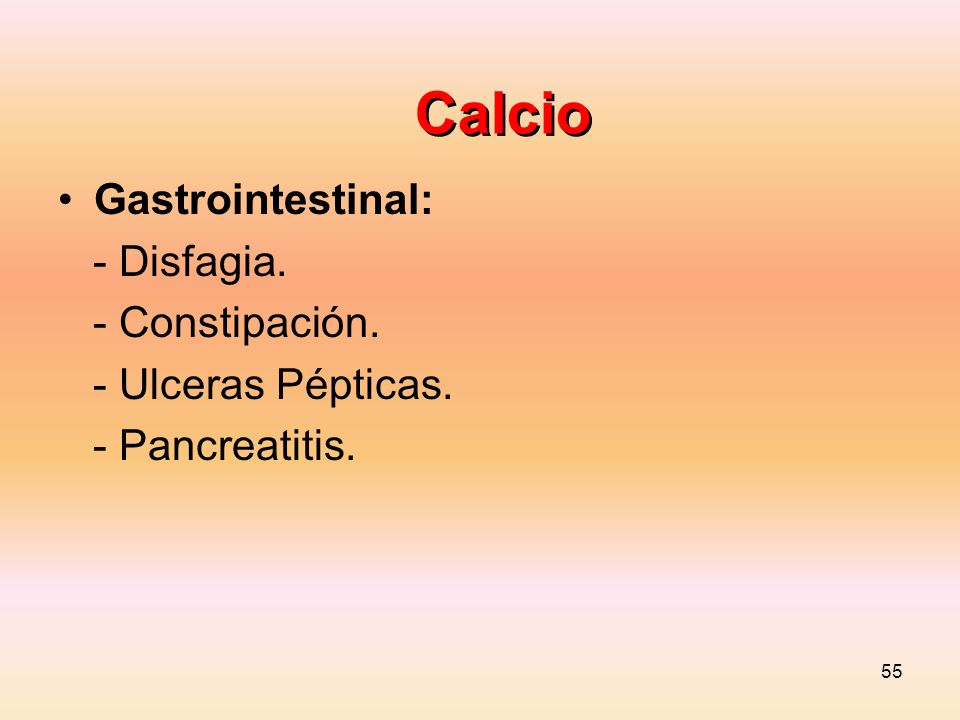 Calcio

• Gastrointestinal:

- Disfagia.

- Constipación.

- Ulceras Pépticas.

- Pancreatitis.

55